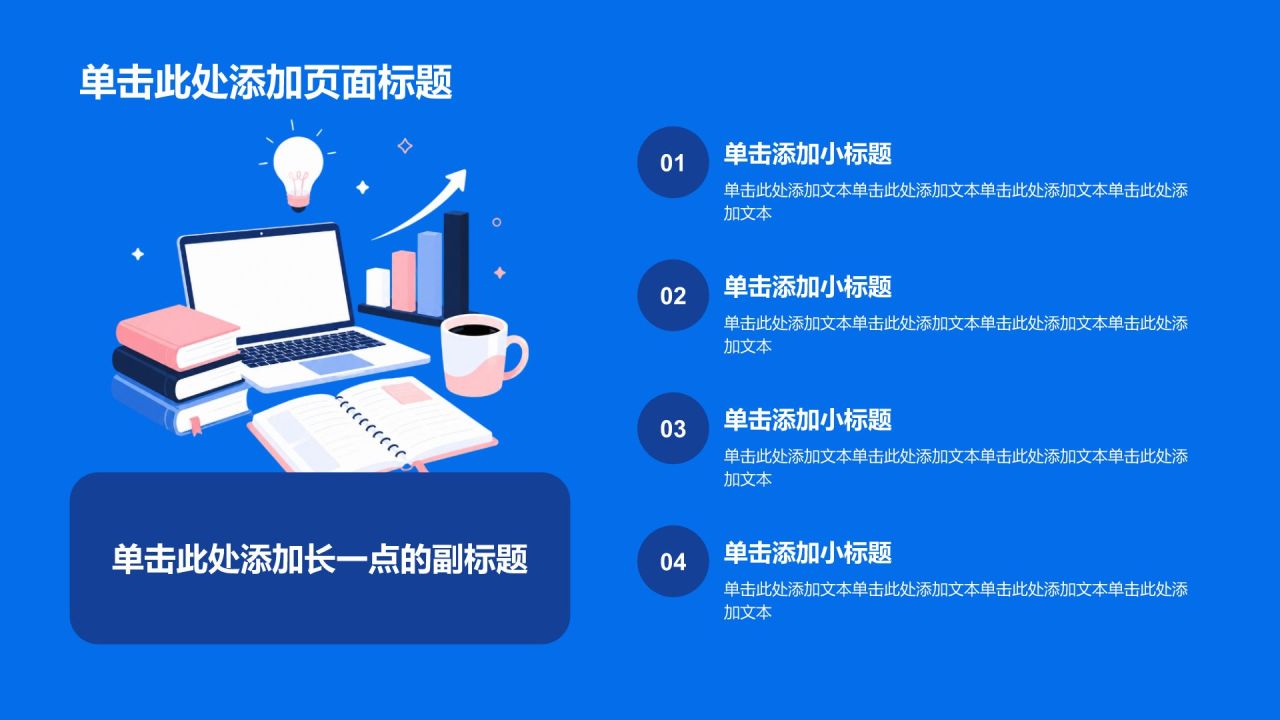 单击此处添加页面标题

单击此处添加长一点的副标题

01
单击添加小标题
单击此处添加文本单击此处添加文本单击此处添加文本单击此处添加文本

02
单击添加小标题
单击此处添加文本单击此处添加文本单击此处添加文本单击此处添加文本

03
单击添加小标题
单击此处添加文本单击此处添加文本单击此处添加文本单击此处添加文本

04
单击添加小标题
单击此处添加文本单击此处添加文本单击此处添加文本单击此处添加文本